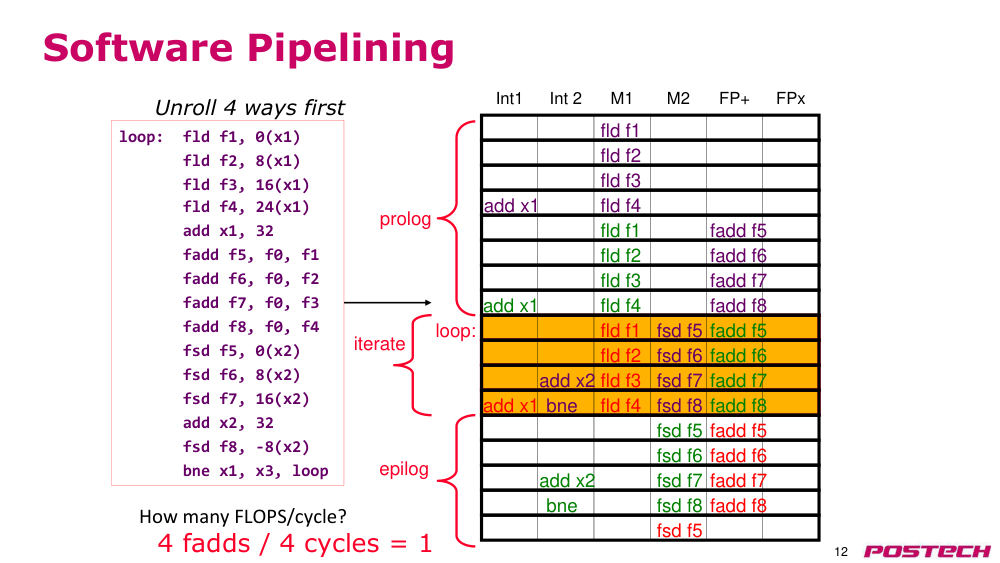 Software Pipelining

Unroll 4 ways first

loop: fld f1, 0(x1)
fld f2, 8(x1)
fld f3, 16(x1)
fld f4, 24(x1)
add x1, 32
fadd f5, f0, f1
fadd f6, f0, f2
fadd f7, f0, f3
fadd f8, f0, f4
fsd f5, 0(x2)
fsd f6, 8(x2)
fsd f7, 16(x2)
add x2, 32
fsd f8, -8(x2)
bne x1, x3, loop

How many FLOPS/cycle?
4 fadds / 4 cycles = 1

prolog

iterate

loop:

epilog

| Int1 | Int 2 | M1 | M2 | FP+ | FPx |
|---|---|---|---|---|---|
| | | fld f1 | | | |
| | | fld f2 | | | |
| | | fld f3 | | | |
| add x1 | | fld f4 | | | |
| | | fld f1 | | fadd f5 | |
| | | fld f2 | | fadd f6 | |
| | | fld f3 | | fadd f7 | |
| add x1 | | fld f4 | | fadd f8 | |
| | | fld f1 | fsd f5 | fadd f5 | |
| | | fld f2 | fsd f6 | fadd f6 | |
| | add x2 | fld f3 | fsd f7 | fadd f7 | |
| add x1 | bne | fld f4 | fsd f8 | fadd f8 | |
| | | | fsd f5 | fadd f5 | |
| | | | fsd f6 | fadd f6 | |
| | add x2 | | fsd f7 | fadd f7 | |
| | bne | | fsd f8 | fadd f8 | |
| | | | fsd f5 | | |

12

POSTECH